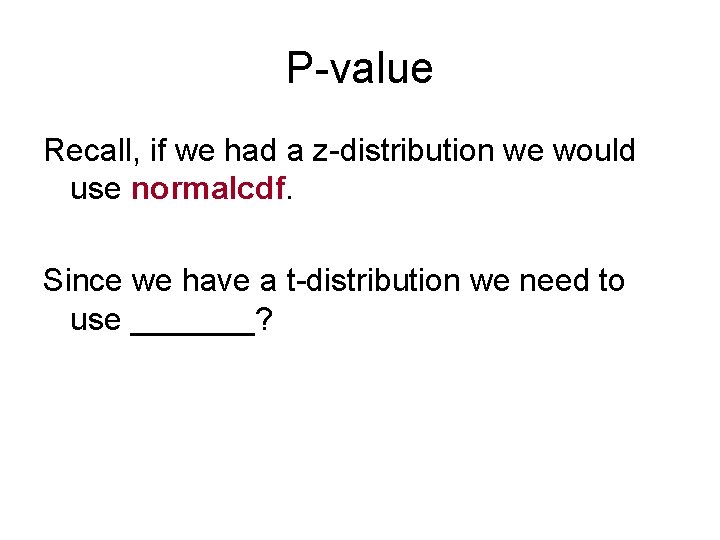 P-value

Recall, if we had a z-distribution we would use normalcdf.

Since we have a t-distribution we need to use _______?